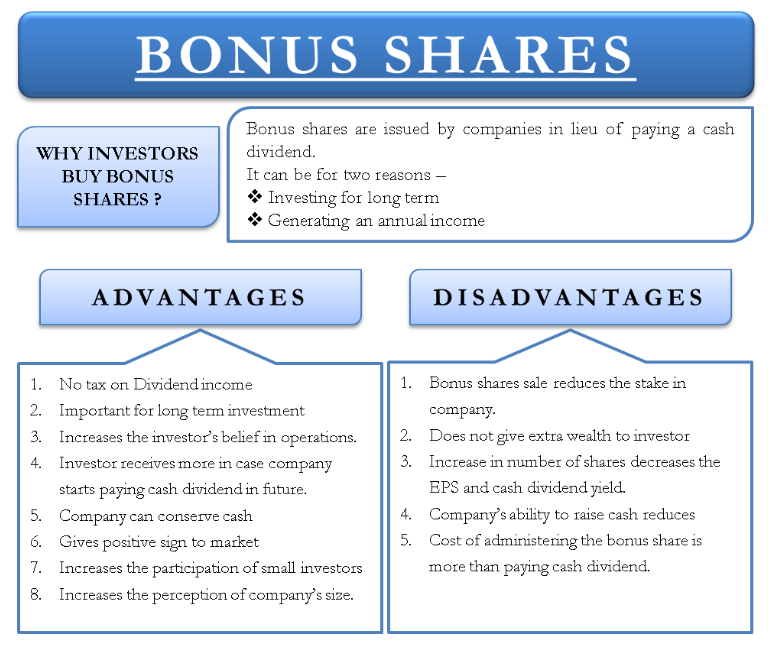 BONUS SHARES

WHY INVESTORS BUY BONUS SHARES ?

Bonus shares are issued by companies in lieu of paying a cash dividend.
It can be for two reasons –
❖ Investing for long term
❖ Generating an annual income

ADVANTAGES

1. No tax on Dividend income
2. Important for long term investment
3. Increases the investor's belief in operations.
4. Investor receives more in case company starts paying cash dividend in future.
5. Company can conserve cash
6. Gives positive sign to market
7. Increases the participation of small investors
8. Increases the perception of company's size.

DISADVANTAGES

1. Bonus shares sale reduces the stake in company.
2. Does not give extra wealth to investor
3. Increase in number of shares decreases the EPS and cash dividend yield.
4. Company's ability to raise cash reduces
5. Cost of administering the bonus share is more than paying cash dividend.